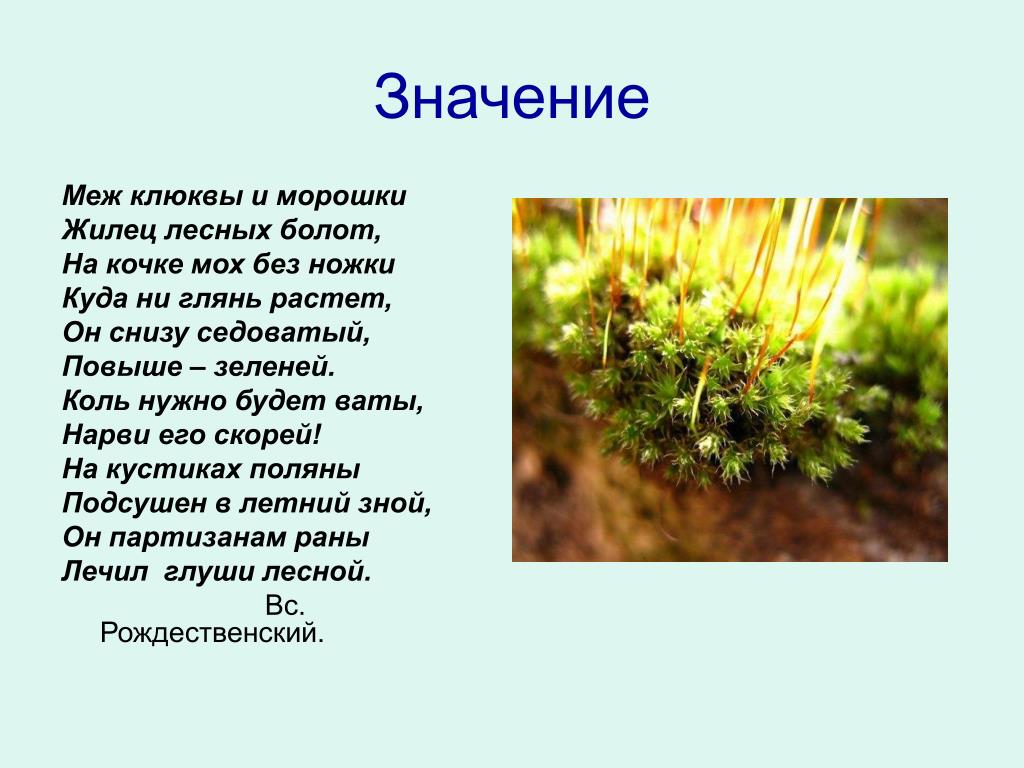 Значение

Меж клюквы и морошки
Жилец лесных болот,
На кочке мох без ножки
Куда ни глянь растет,
Он снизу седоватый,
Повыше – зеленей.
Коль нужно будет ваты,
Нарви его скорей!
На кустиках поляны
Подсушен в летний зной,
Он партизанам раны
Лечил глуши лесной.

Вс. Рождественский.